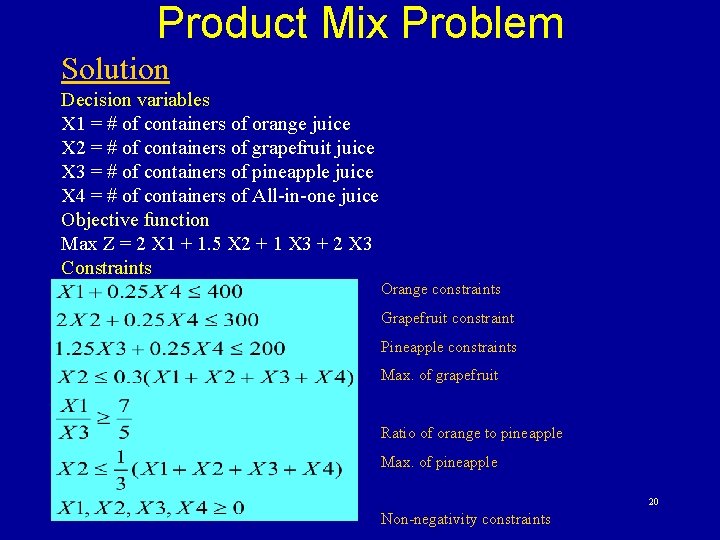 Product Mix Problem

Solution

Decision variables
X1 = # of containers of orange juice
X2 = # of containers of grapefruit juice
X3 = # of containers of pineapple juice
X4 = # of containers of All-in-one juice

Objective function
Max Z = 2 X1 + 1.5 X2 + 1 X3 + 2 X3

Constraints

$X1 + 0.25X4 \leq 400$ Orange constraints

$2X2 + 0.25X4 \leq 300$ Grapefruit constraint

$1.25X3 + 0.25X4 \leq 200$ Pineapple constraints

$X2 \leq 0.3(X1 + X2 + X3 + X4)$ Max. of grapefruit

$\frac{X1}{X3} \geq \frac{7}{5}$ Ratio of orange to pineapple

$X2 \leq \frac{1}{3}(X1 + X2 + X3 + X4)$ Max. of pineapple

$X1, X2, X3, X4 \geq 0$ Non-negativity constraints

20